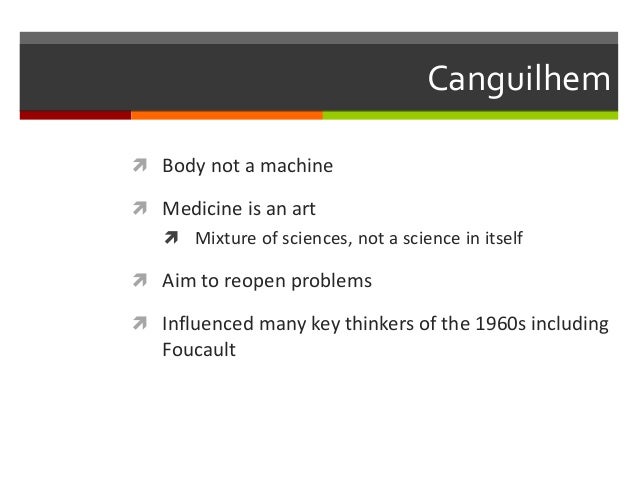 Canguilhem

Body not a machine

Medicine is an art

Mixture of sciences, not a science in itself

Aim to reopen problems

Influenced many key thinkers of the 1960s including Foucault